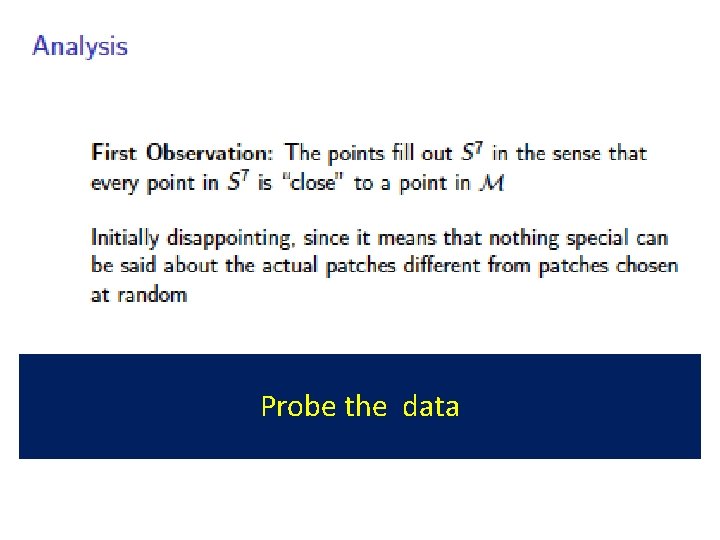 Analysis

First Observation: The points fill out $S^7$ in the sense that every point in $S^7$ is "close" to a point in $\mathcal{M}$

Initially disappointing, since it means that nothing special can be said about the actual patches different from patches chosen at random

Probe the data